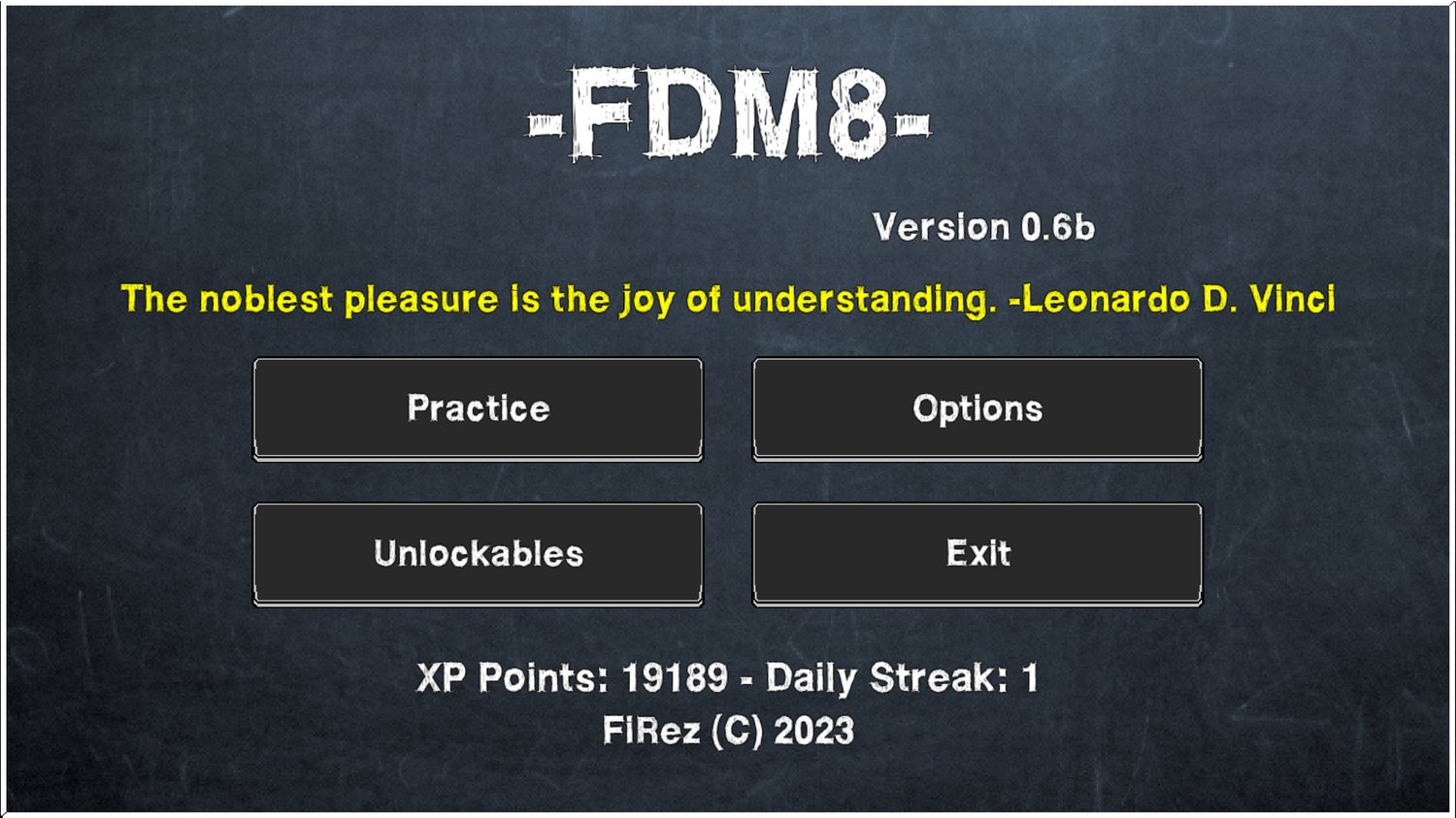 -FDM8-

Version 0.6b

The noblest pleasure is the joy of understanding. -Leonardo D. Vinci

Practice

Options

Unlockables

Exit

XP Points: 19189 - Daily Streak: 1
FiRez (C) 2023